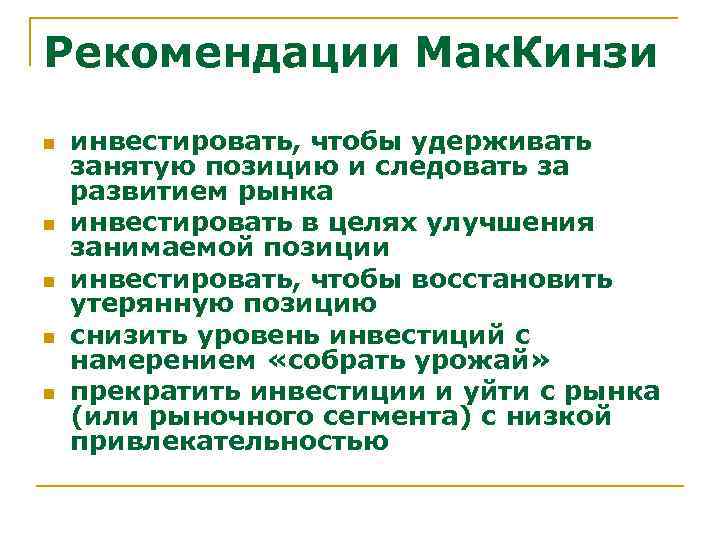 Рекомендации МакКинзи

- инвестировать, чтобы удерживать занятую позицию и следовать за развитием рынка
- инвестировать в целях улучшения занимаемой позиции
- инвестировать, чтобы восстановить утерянную позицию
- снизить уровень инвестиций с намерением «собрать урожай»
- прекратить инвестиции и уйти с рынка (или рыночного сегмента) с низкой привлекательностью